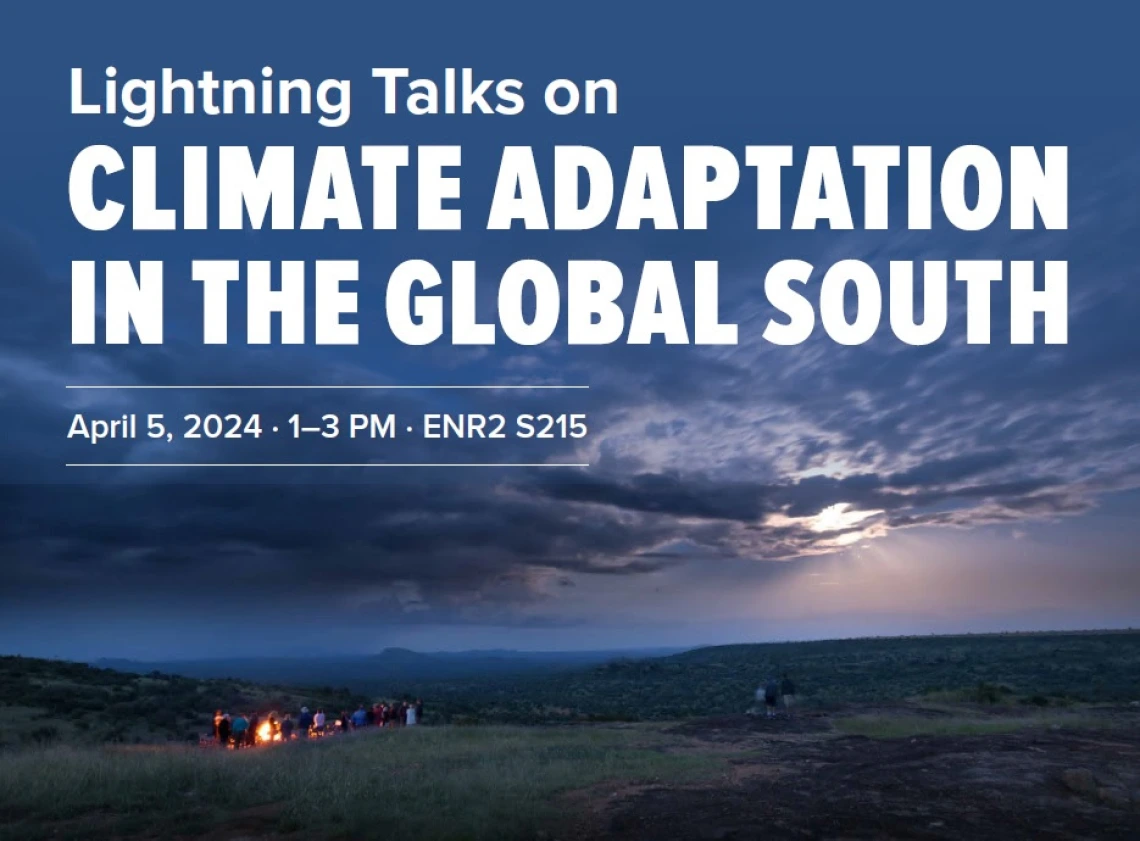 Lightning Talks on
CLIMATE ADAPTATION IN THE GLOBAL SOUTH

April 5, 2024 · 1–3 PM · ENR2 S215